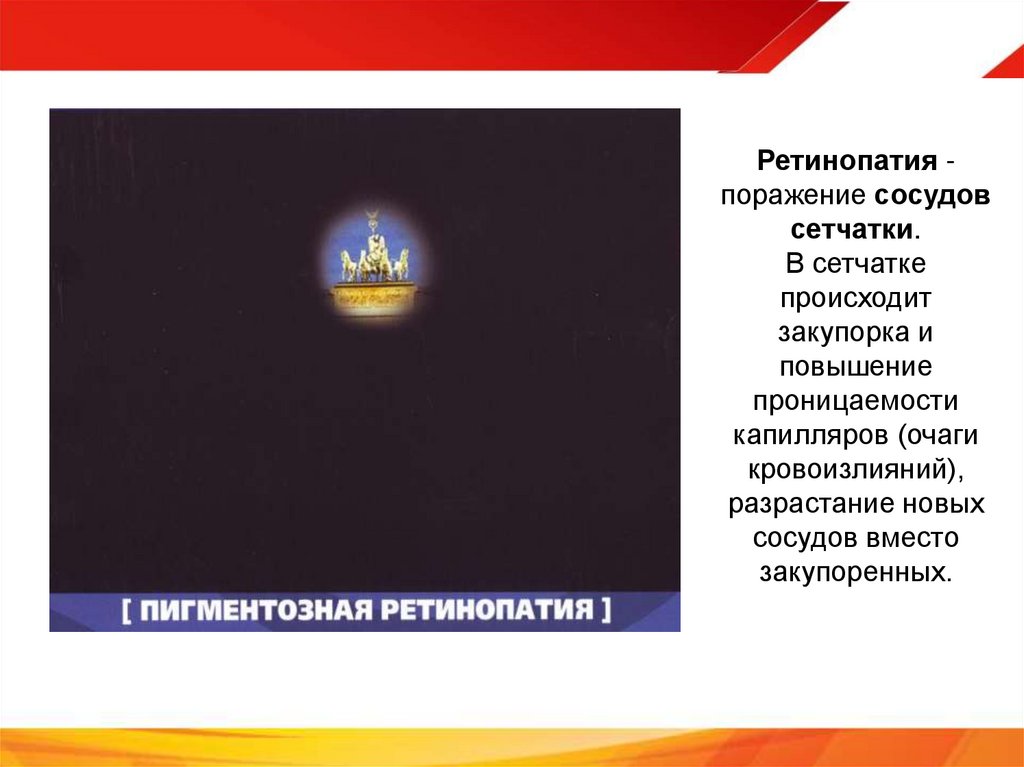 [ ПИГМЕНТОЗНАЯ РЕТИНОПАТИЯ ]

Ретинопатия - поражение сосудов сетчатки.
В сетчатке происходит закупорка и повышение проницаемости капилляров (очаги кровоизлияний), разрастание новых сосудов вместо закупоренных.